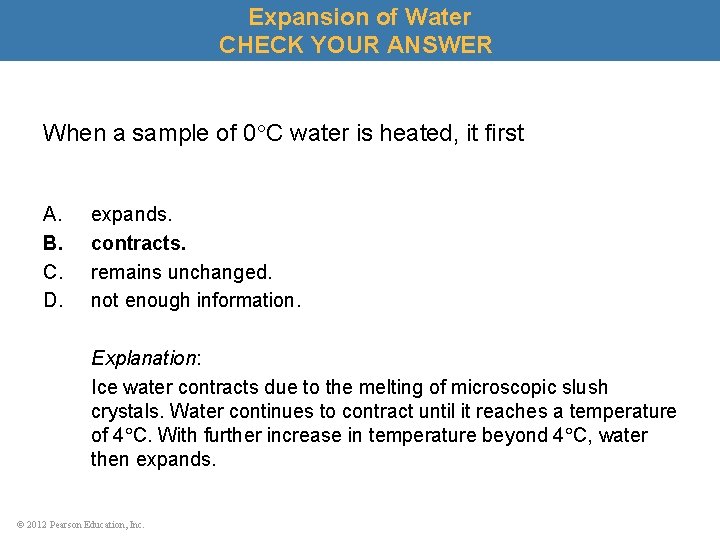 Expansion of Water
CHECK YOUR ANSWER

When a sample of 0°C water is heated, it first

A. expands.
B. contracts.
C. remains unchanged.
D. not enough information.

Explanation:
Ice water contracts due to the melting of microscopic slush crystals. Water continues to contract until it reaches a temperature of 4°C. With further increase in temperature beyond 4°C, water then expands.

© 2012 Pearson Education, Inc.